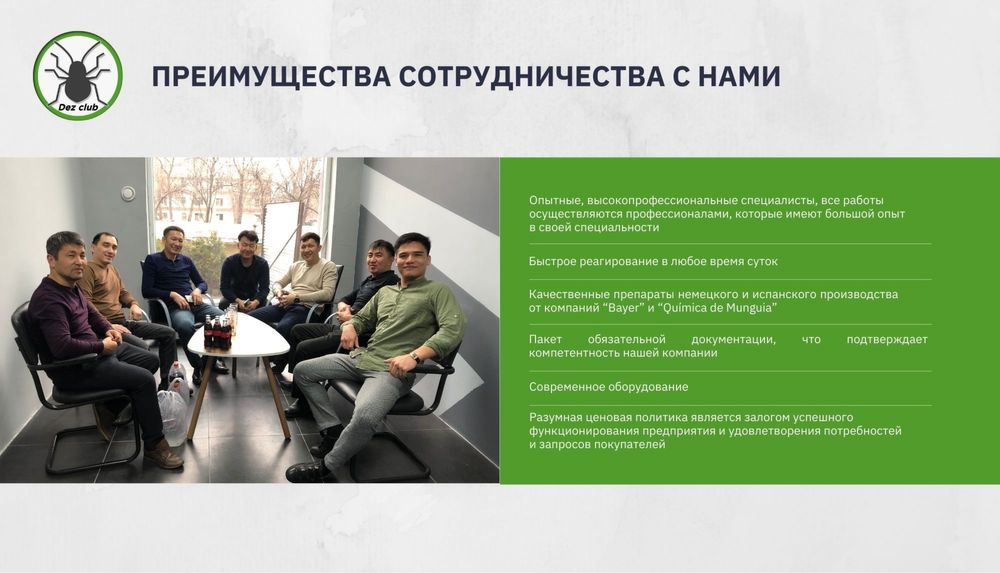 Dez club

ПРЕИМУЩЕСТВА СОТРУДНИЧЕСТВА С НАМИ

Опытные, высокопрофессиональные специалисты, все работы осуществляются профессионалами, которые имеют большой опыт в своей специальности

Быстрое реагирование в любое время суток

Качественные препараты немецкого и испанского производства от компаний "Bayer" и "Química de Munguia"

Пакет обязательной документации, что подтверждает компетентность нашей компании

Современное оборудование

Разумная ценовая политика является залогом успешного функционирования предприятия и удовлетворения потребностей и запросов покупателей